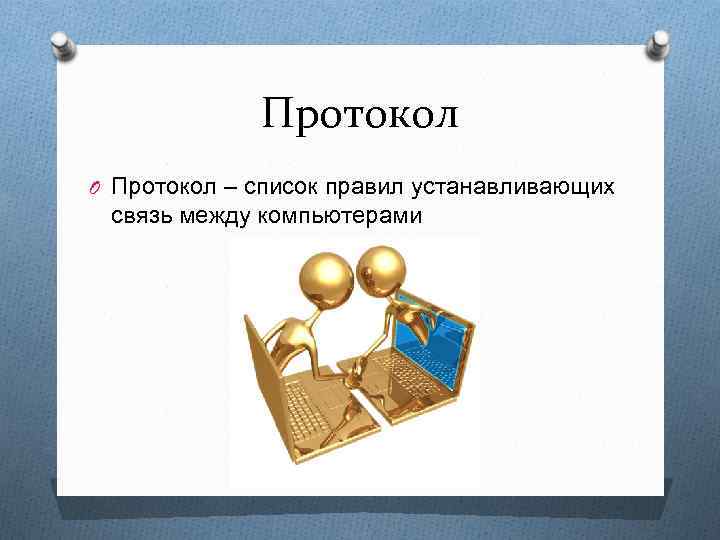 Протокол

Протокол – список правил устанавливающих связь между компьютерами